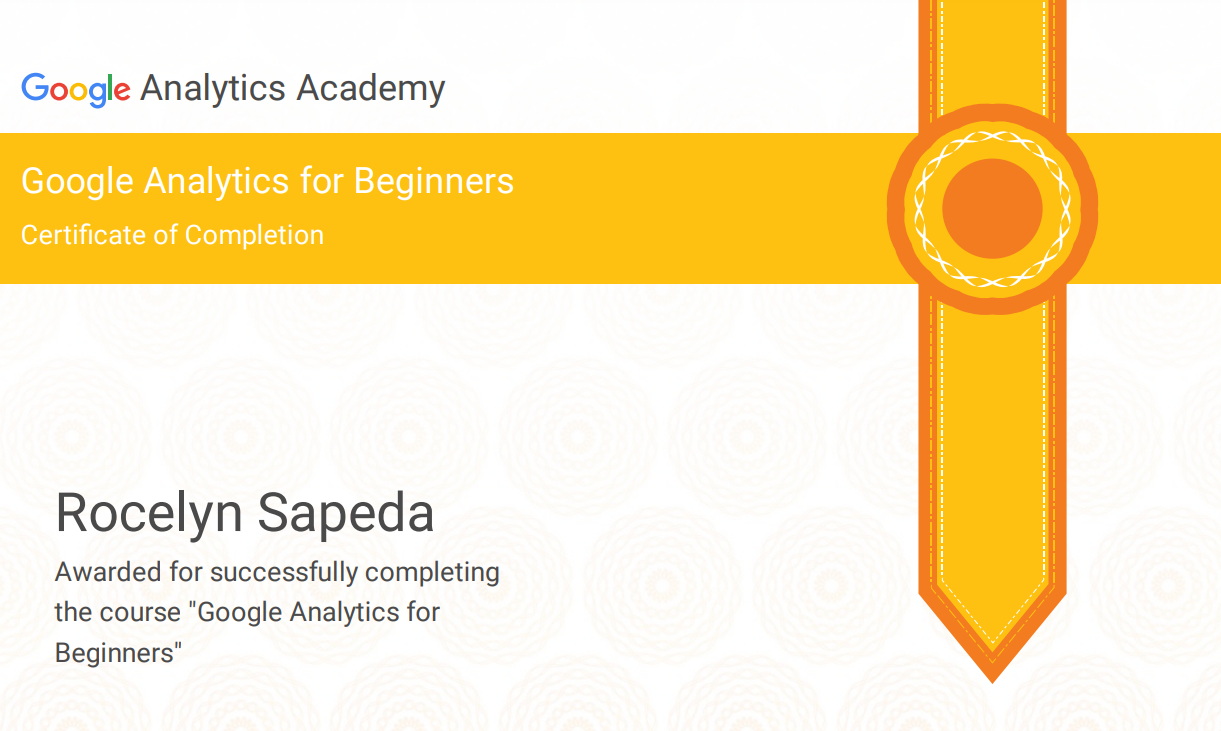 Google Analytics Academy

Google Analytics for Beginners

Certificate of Completion

Rocelyn Sapeda

Awarded for successfully completing the course "Google Analytics for Beginners"